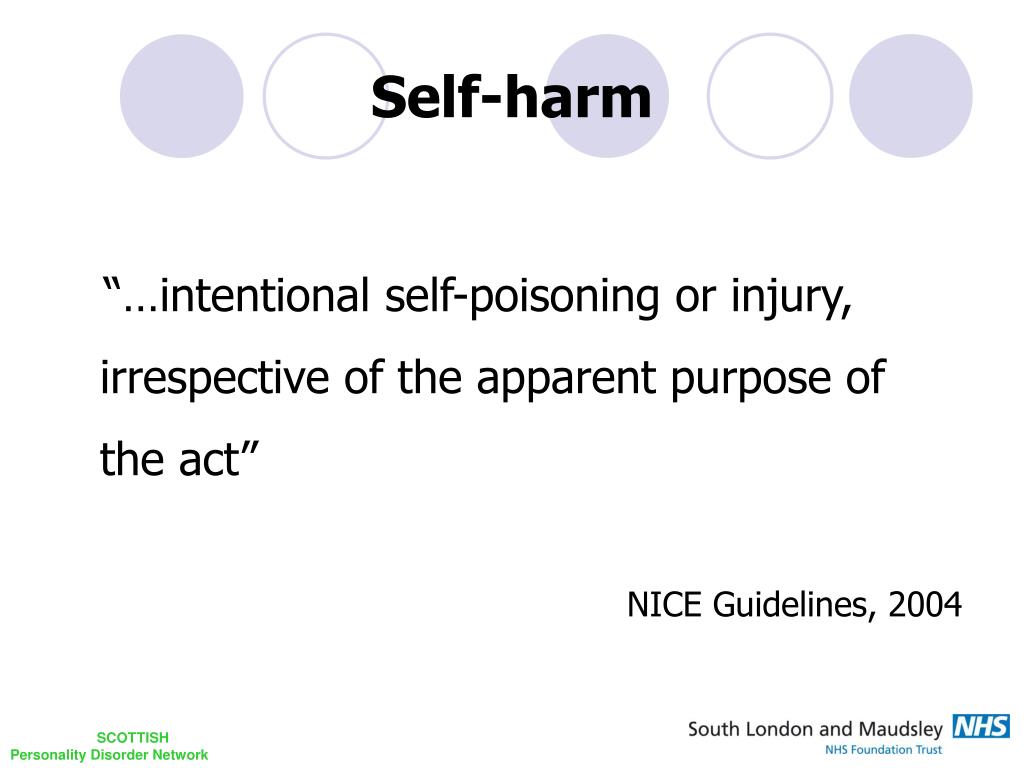 Self-harm

“…intentional self-poisoning or injury, irrespective of the apparent purpose of the act”

NICE Guidelines, 2004

SCOTTISH
Personality Disorder Network

South London and Maudsley NHS
NHS Foundation Trust